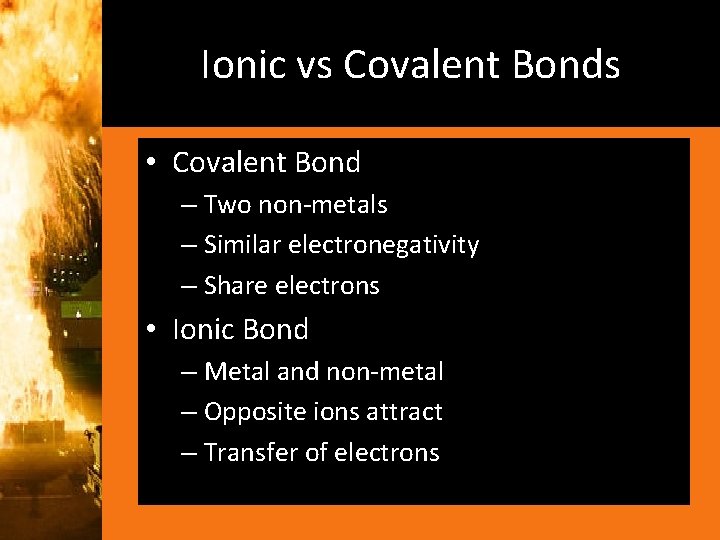 Ionic vs Covalent Bonds

• Covalent Bond
– Two non-metals
– Similar electronegativity
– Share electrons
• Ionic Bond
– Metal and non-metal
– Opposite ions attract
– Transfer of electrons